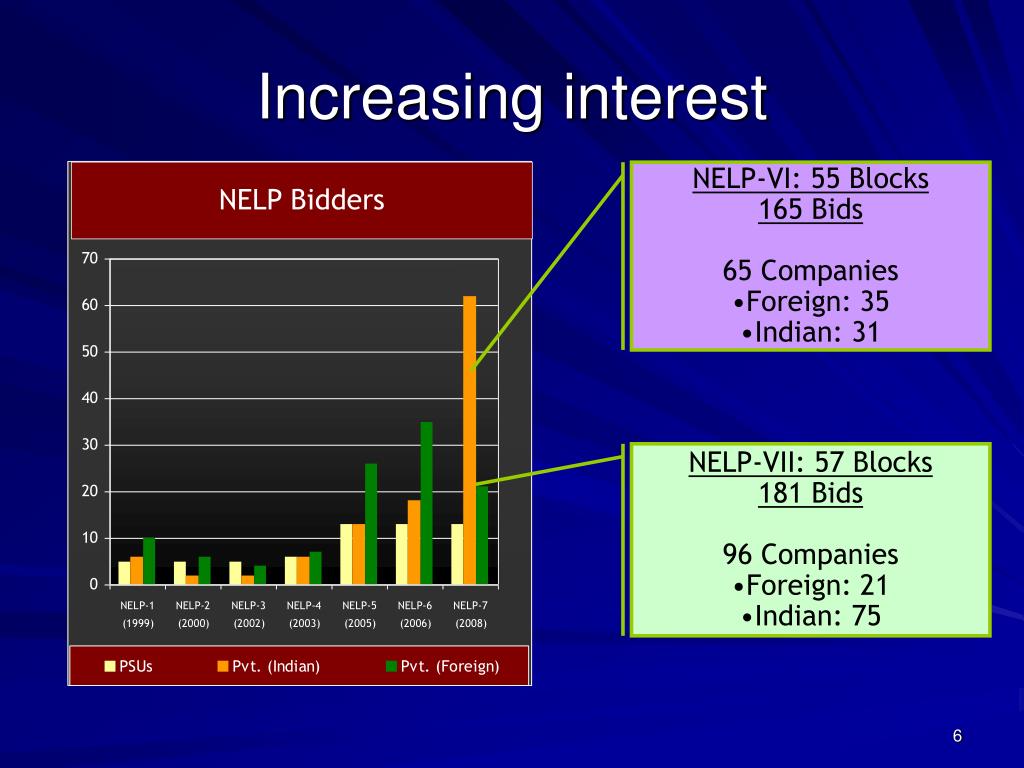 Increasing interest

NELP Bidders

70
60
50
40
30
20
10
0

NELP-1 (1999) NELP-2 (2000) NELP-3 (2002) NELP-4 (2003) NELP-5 (2005) NELP-6 (2006) NELP-7 (2008)

PSUs Pvt. (Indian) Pvt. (Foreign)

NELP-VI: 55 Blocks
165 Bids

65 Companies
•Foreign: 35
•Indian: 31

NELP-VII: 57 Blocks
181 Bids

96 Companies
•Foreign: 21
•Indian: 75

6